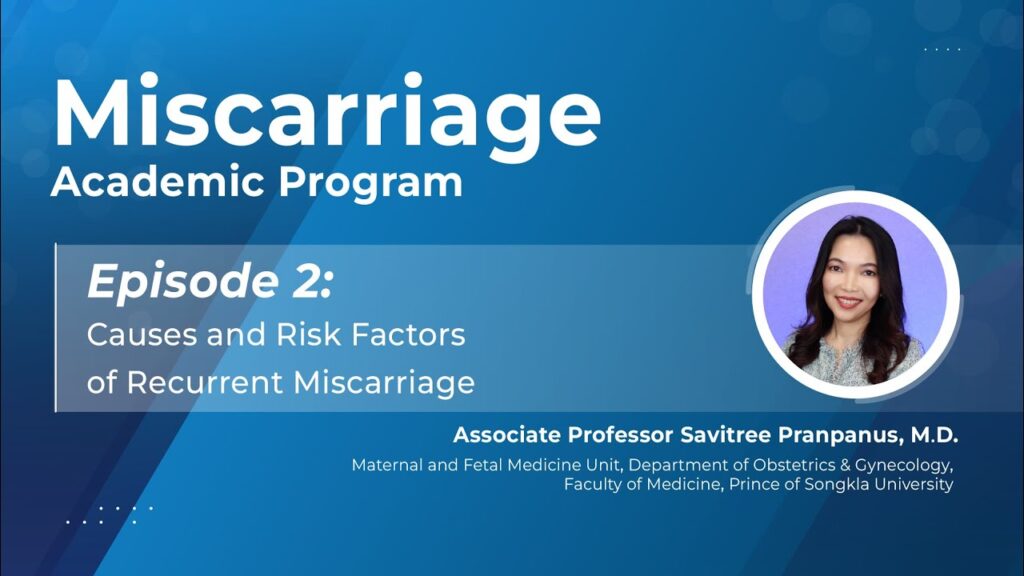 Miscarriage
Academic Program

Episode 2:
Causes and Risk Factors of Recurrent Miscarriage

Associate Professor Savitree Pranpanus, M.D.
Maternal and Fetal Medicine Unit, Department of Obstetrics & Gynecology, Faculty of Medicine, Prince of Songkla University